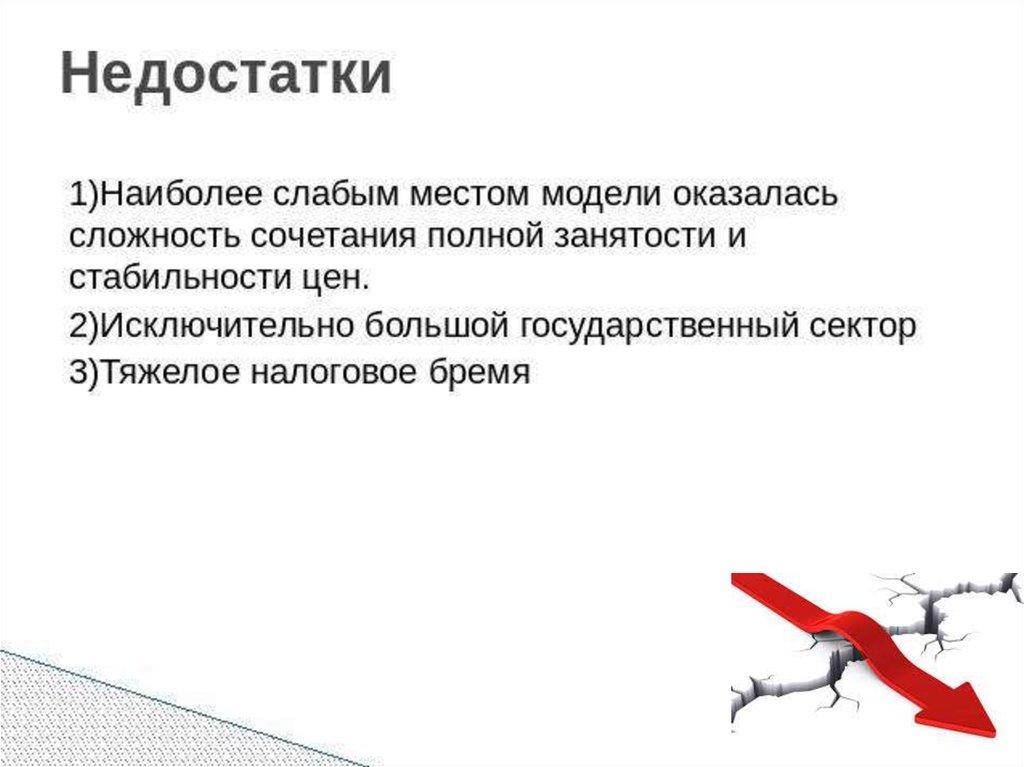 Недостатки

1)Наиболее слабым местом модели оказалась сложность сочетания полной занятости и стабильности цен.

2)Исключительно большой государственный сектор

3)Тяжелое налоговое бремя